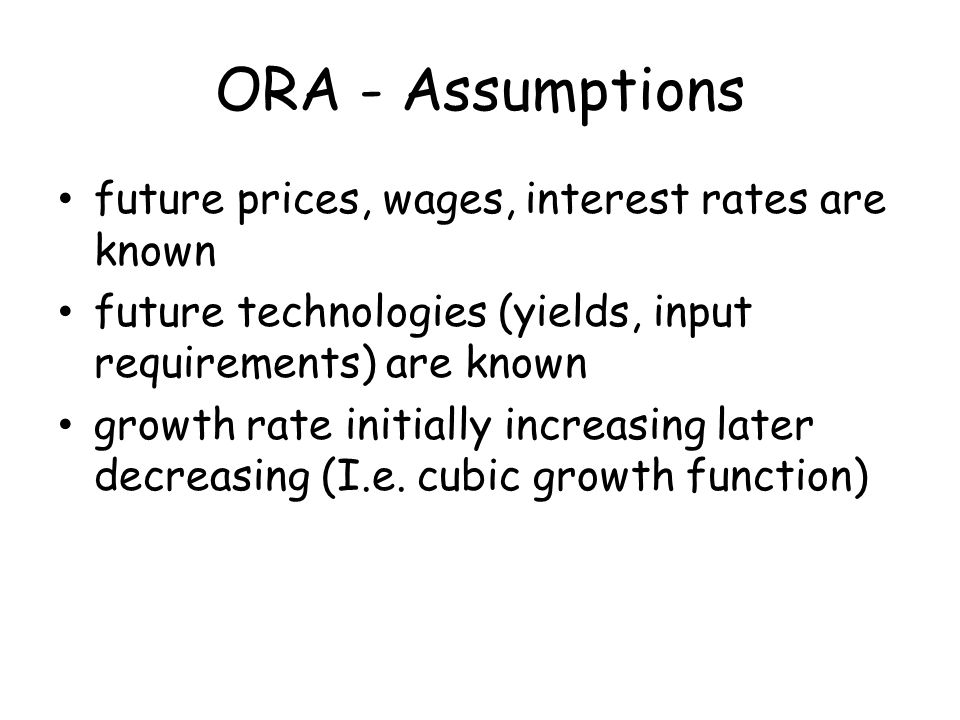 ORA - Assumptions

• future prices, wages, interest rates are known
• future technologies (yields, input requirements) are known
• growth rate initially increasing later decreasing (I.e. cubic growth function)